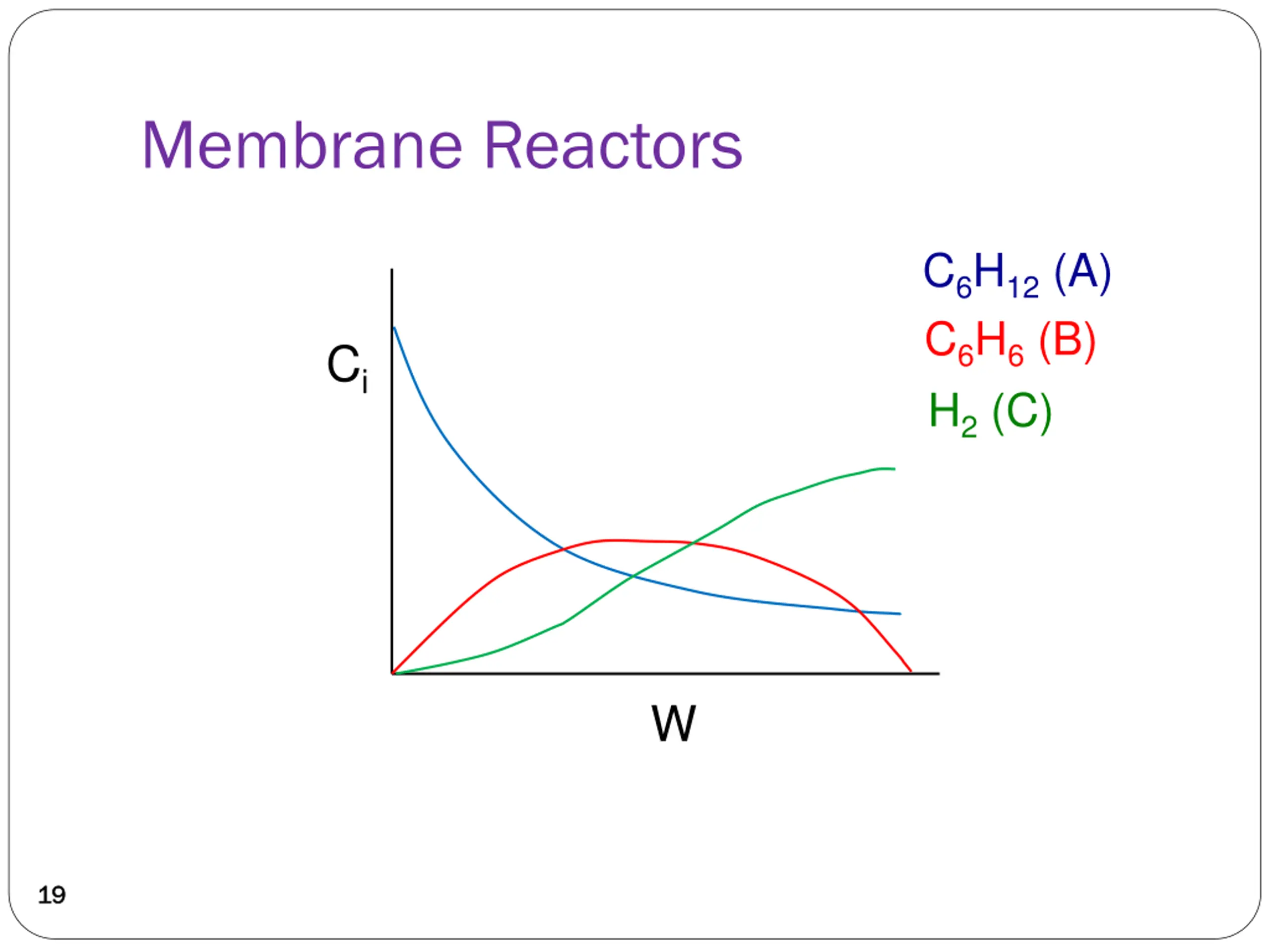 Membrane Reactors

$C_6H_{12}$ (A)
$C_6H_6$ (B)
$H_2$ (C)

$C_i$

W

19